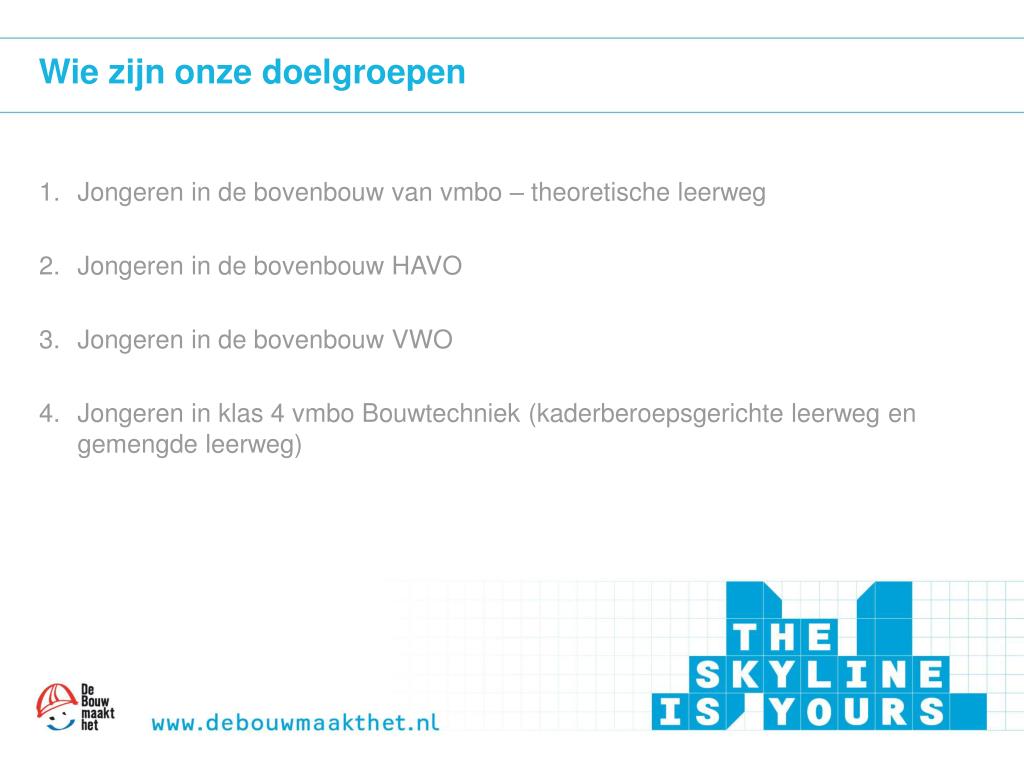 Wie zijn onze doelgroepen

1. Jongeren in de bovenbouw van vmbo – theoretische leerweg

2. Jongeren in de bovenbouw HAVO

3. Jongeren in de bovenbouw VWO

4. Jongeren in klas 4 vmbo Bouwtechniek (kaderberoepsgerichte leerweg en gemengde leerweg)

De Bouw maakt het

www.debouwmaakthet.nl

THE SKYLINE IS YOURS